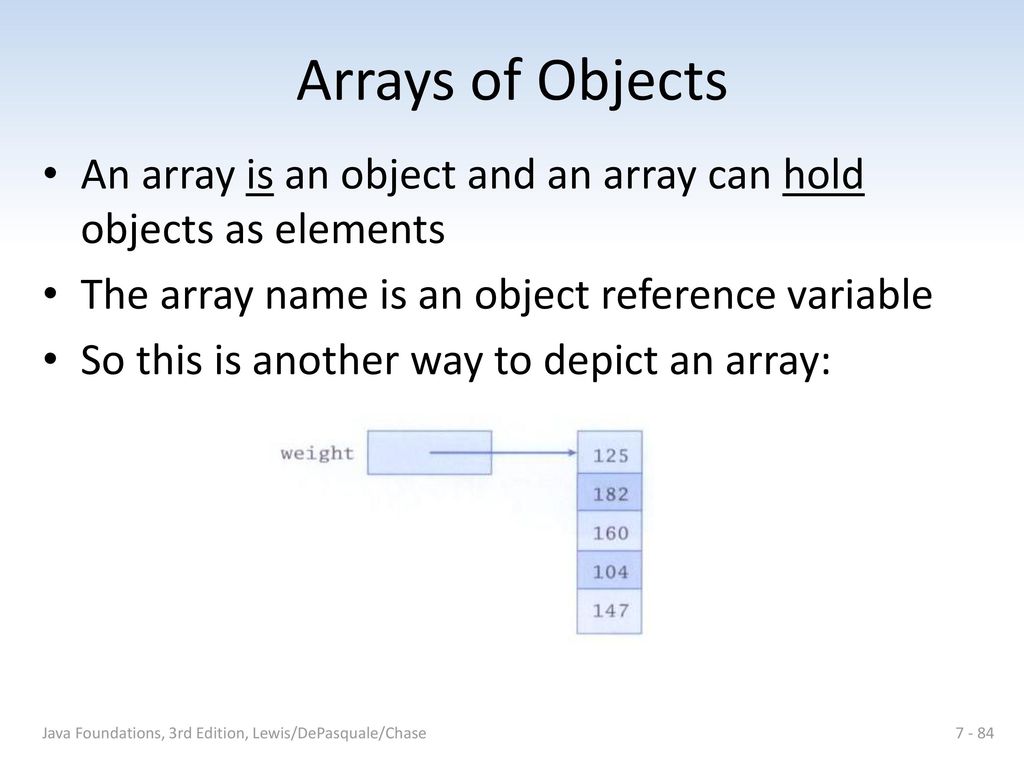 Arrays of Objects

• An array is an object and an array can hold objects as elements
• The array name is an object reference variable
• So this is another way to depict an array:

weight

125
182
160
104
147

Java Foundations, 3rd Edition, Lewis/DePasquale/Chase

7 - 84